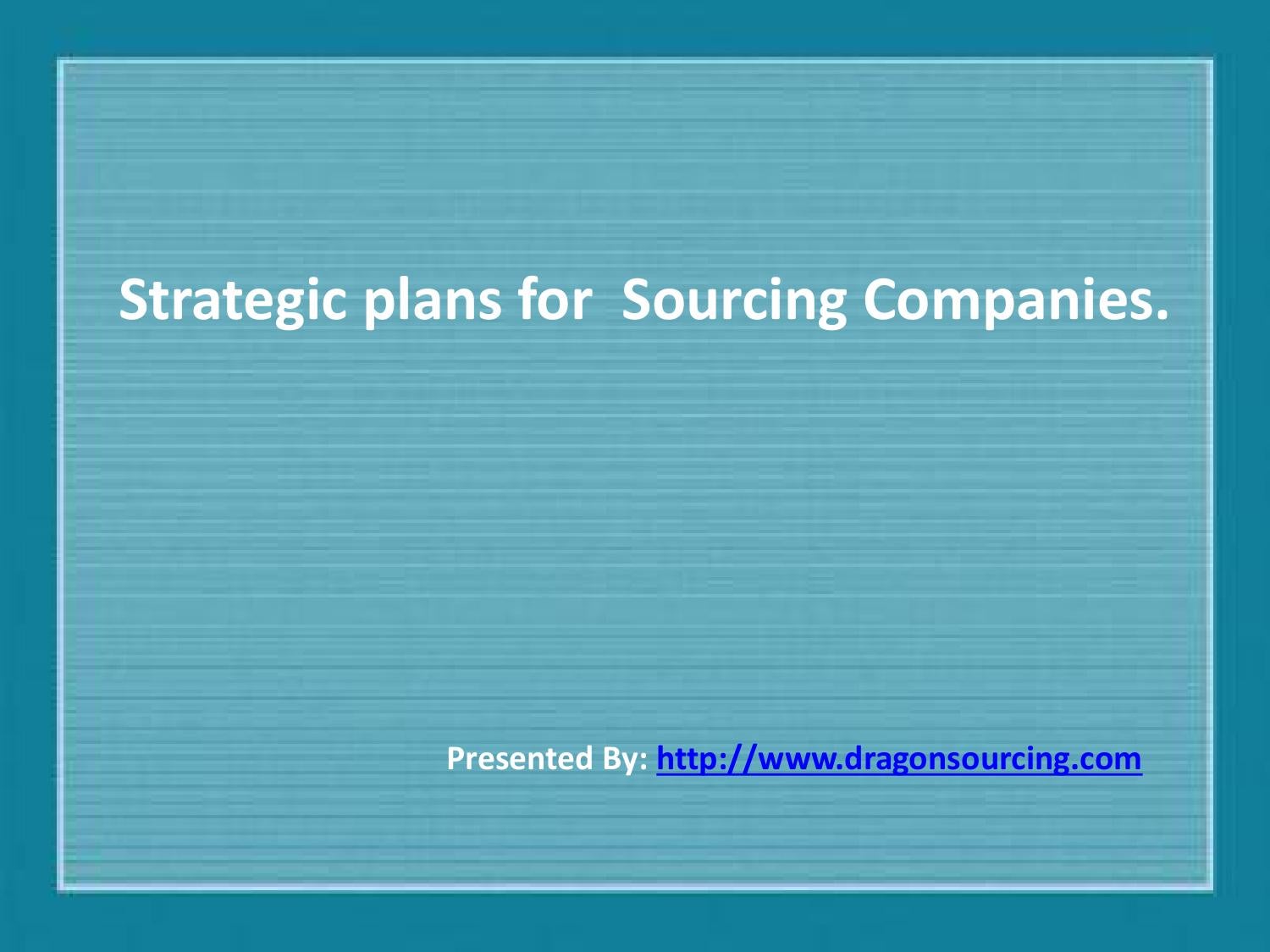 Strategic plans for  Sourcing Companies.

Presented By: http://www.dragonsourcing.com